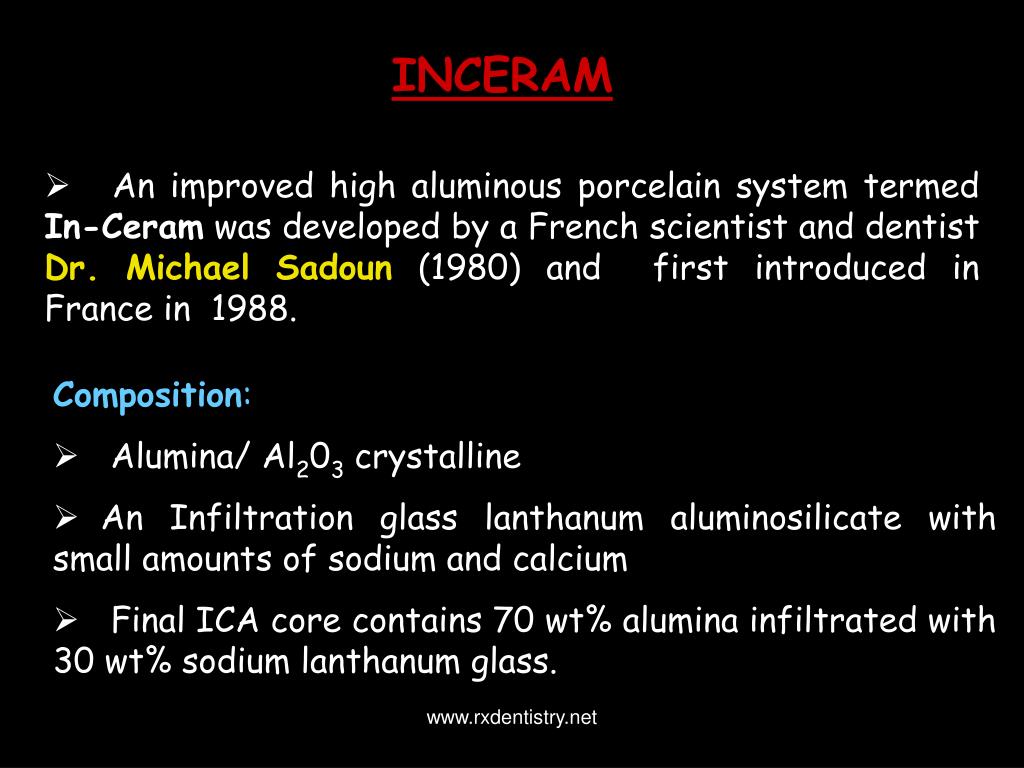 INCERAM

➢ An improved high aluminous porcelain system termed In-Ceram was developed by a French scientist and dentist Dr. Michael Sadoun (1980) and first introduced in France in 1988.

Composition:

➢ Alumina/ $Al_20_3$ crystalline

➢ An Infiltration glass lanthanum aluminosilicate with small amounts of sodium and calcium

➢ Final ICA core contains 70 wt% alumina infiltrated with 30 wt% sodium lanthanum glass.

www.rxdentistry.net